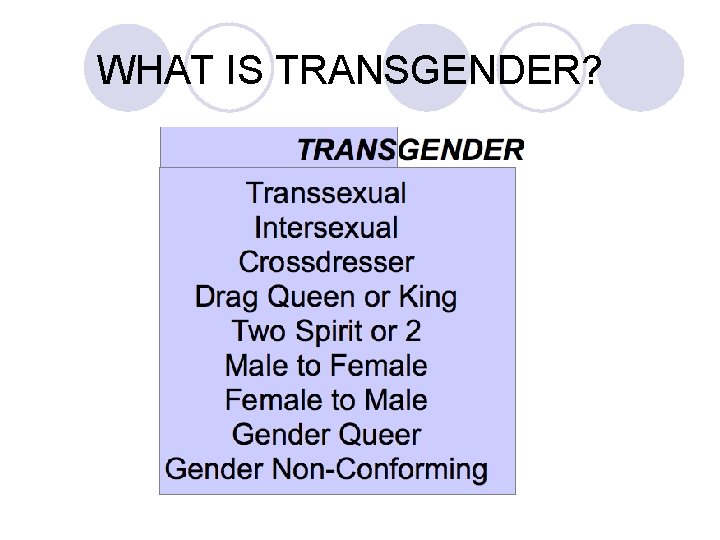 WHAT IS TRANSGENDER?

TRANSGENDER

Transsexual
Intersexual
Crossdresser
Drag Queen or King
Two Spirit or 2
Male to Female
Female to Male
Gender Queer
Gender Non-Conforming